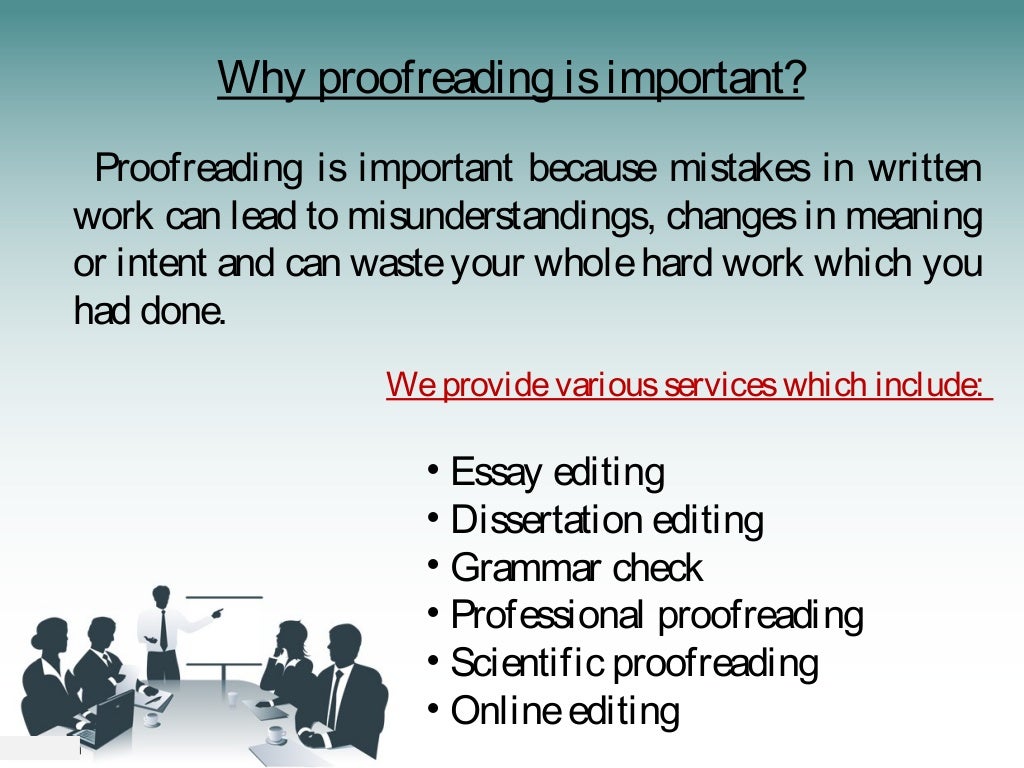 Why proofreading is important?

Proofreading is important because mistakes in written work can lead to misunderstandings, changes in meaning or intent and can waste your whole hard work which you had done.

We provide various services which include:

• Essay editing
• Dissertation editing
• Grammar check
• Professional proofreading
• Scientific proofreading
• Online editing